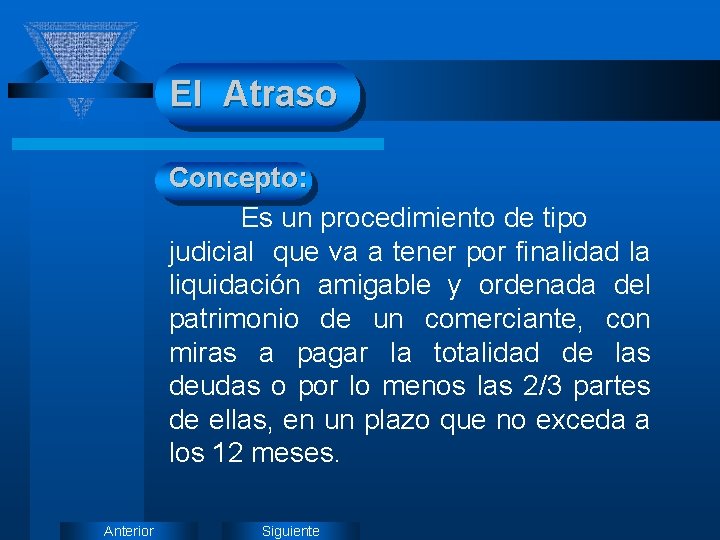 El Atraso

Concepto:

Es un procedimiento de tipo judicial que va a tener por finalidad la liquidación amigable y ordenada del patrimonio de un comerciante, con miras a pagar la totalidad de las deudas o por lo menos las 2/3 partes de ellas, en un plazo que no exceda a los 12 meses.

Anterior

Siguiente